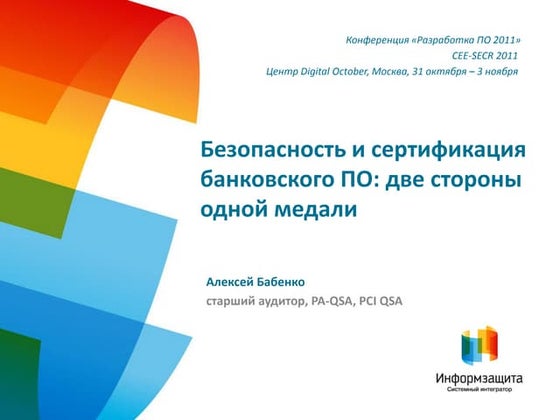 Конференция «Разработка ПО 2011»
CEE-SECR 2011
Центр Digital October, Москва, 31 октября – 3 ноября

Безопасность и сертификация банковского ПО: две стороны одной медали

Алексей Бабенко
старший аудитор, PA-QSA, PCI QSA

Информзащита
Системный интегратор